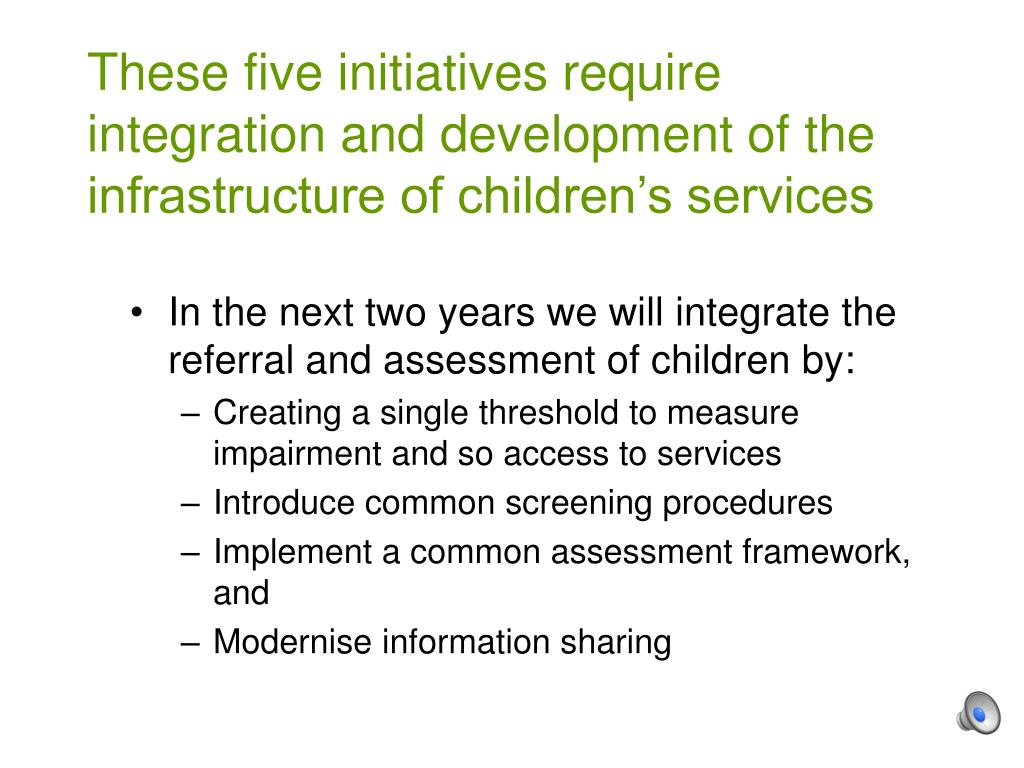 These five initiatives require integration and development of the infrastructure of children’s services

• In the next two years we will integrate the referral and assessment of children by:
– Creating a single threshold to measure impairment and so access to services
– Introduce common screening procedures
– Implement a common assessment framework, and
– Modernise information sharing